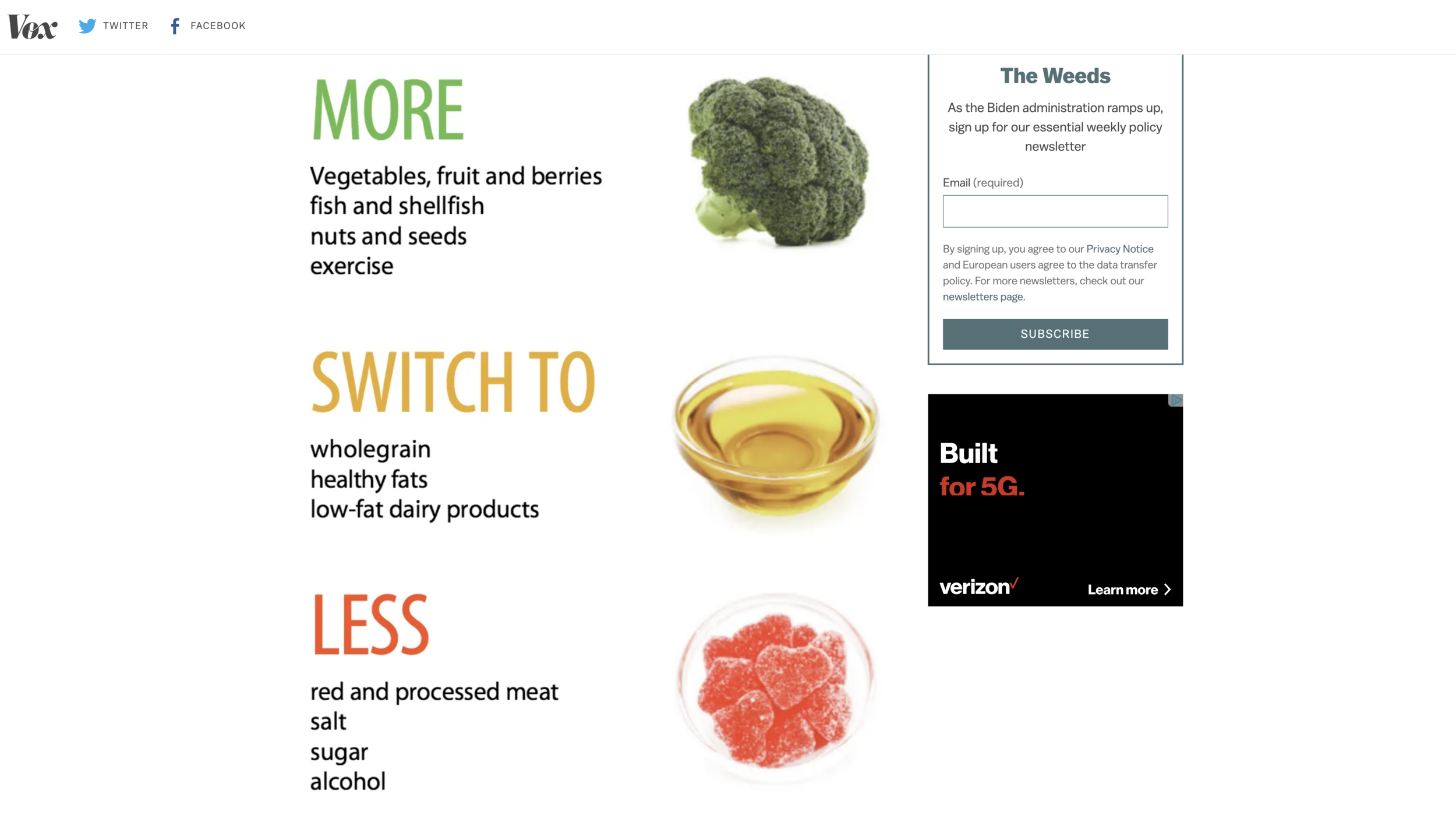 Vox TWITTER FACEBOOK

MORE

Vegetables, fruit and berries
fish and shellfish
nuts and seeds
exercise

SWITCH TO

wholegrain
healthy fats
low-fat dairy products

LESS

red and processed meat
salt
sugar
alcohol

The Weeds

As the Biden administration ramps up, sign up for our essential weekly policy newsletter

Email (required)

By signing up, you agree to our Privacy Notice and European users agree to the data transfer policy. For more newsletters, check out our newsletters page.

SUBSCRIBE

Built
for 5G.

verizon

Learn more